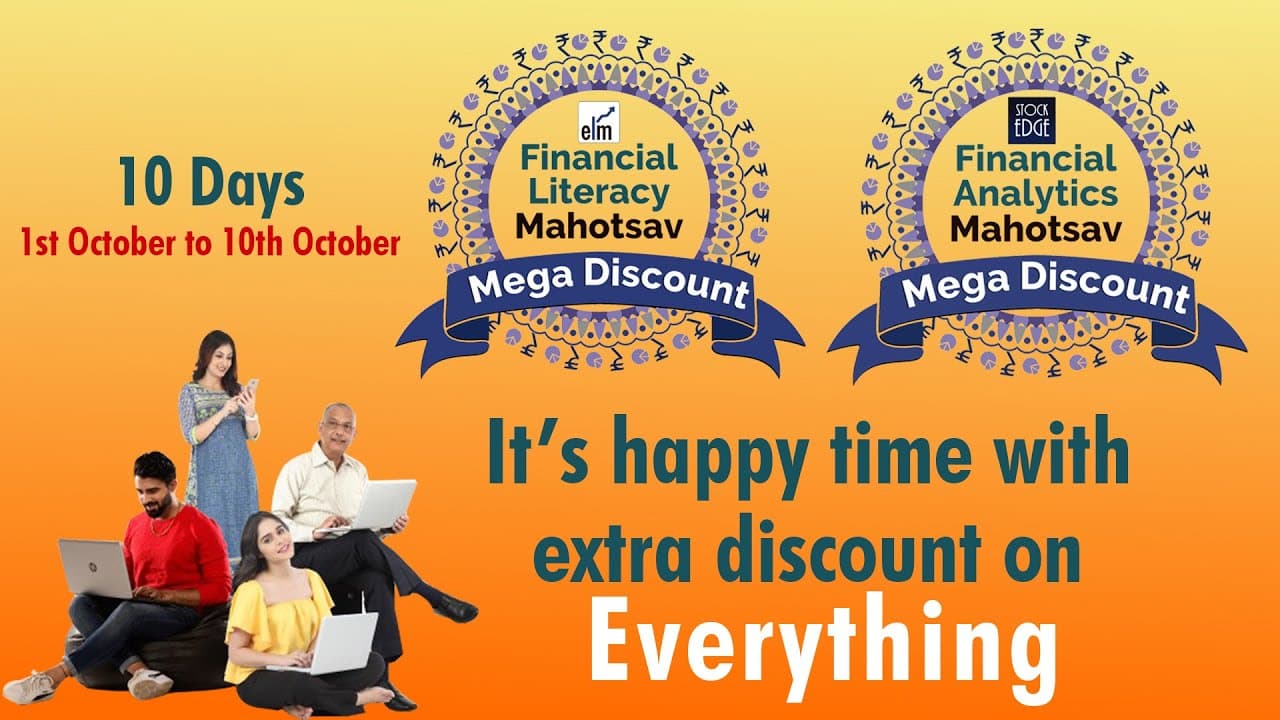 10 Days
1st October to 10th October

elm
Financial Literacy Mahotsav
Mega Discount

STOCK EDGE
Financial Analytics Mahotsav
Mega Discount

It's happy time with extra discount on Everything